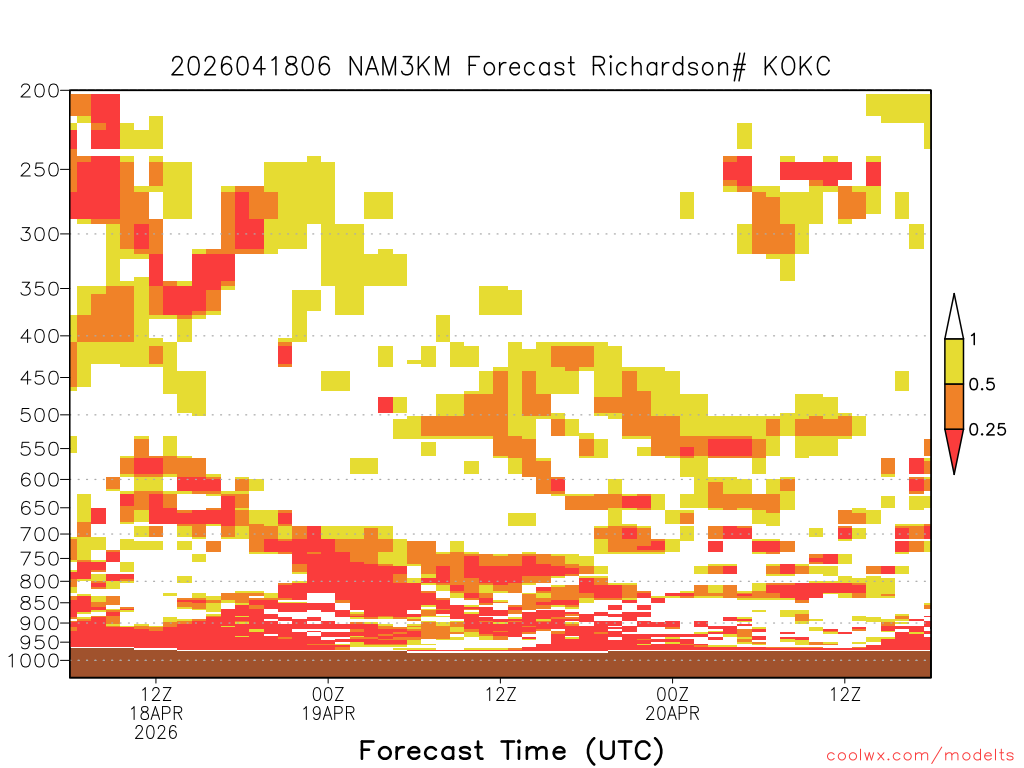 2026041806 NAM3KM Forecast Richardson# KOKC

200
250
300
350
400
450
500
550
600
650
700
750
800
850
900
950
1000

1
0.5
0.25

12Z
18APR
2026
00Z
19APR
12Z
00Z
20APR
12Z

Forecast Time (UTC)

coolwx.com/modelts